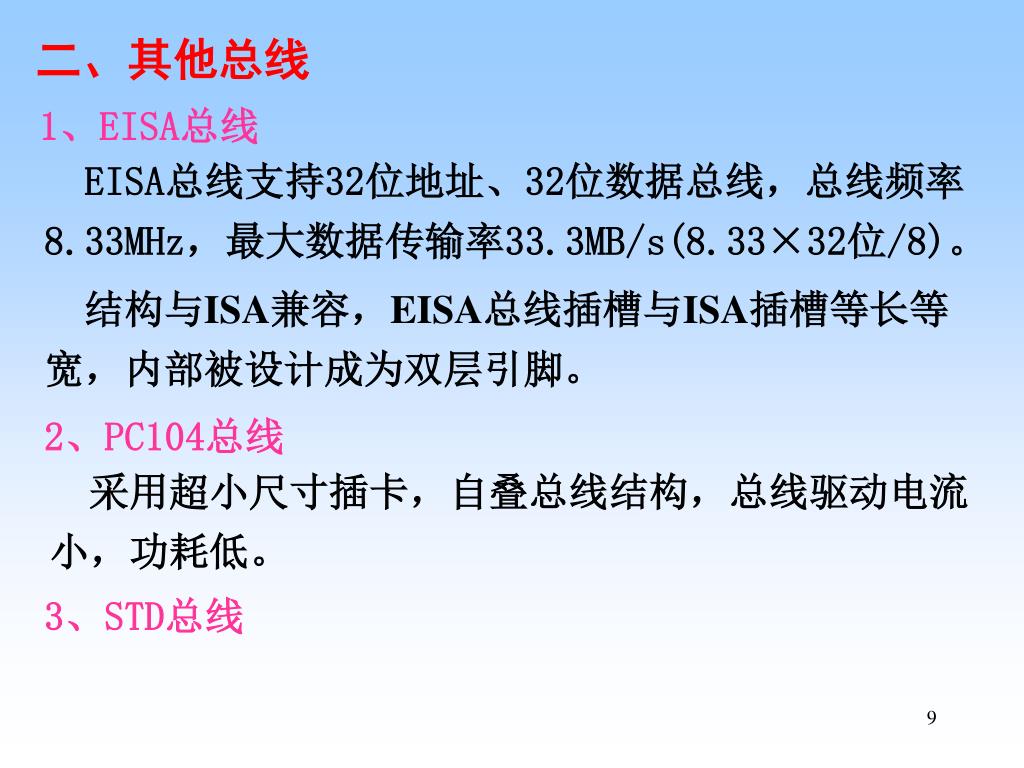 二、其他总线

1、EISA总线

EISA总线支持32位地址、32位数据总线，总线频率8.33MHz，最大数据传输率33.3MB/s(8.33×32位/8)。

结构与ISA兼容，EISA总线插槽与ISA插槽等长等宽，内部被设计成为双层引脚。

2、PC104总线

采用超小尺寸插卡，自叠总线结构，总线驱动电流小，功耗低。

3、STD总线

9